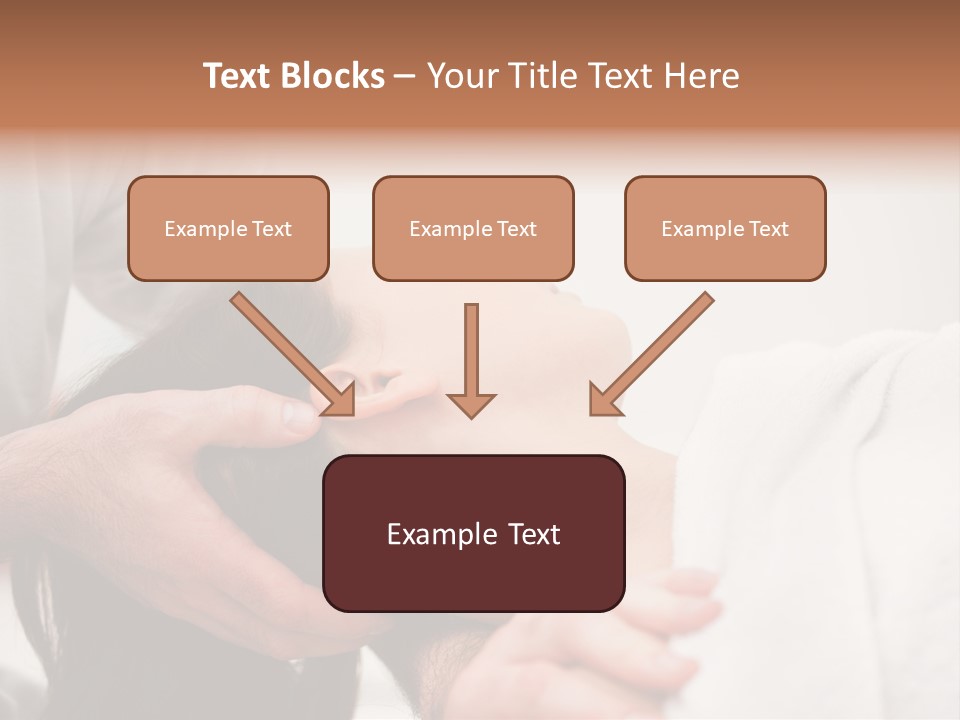 Text Blocks – Your Title Text Here

Example Text

Example Text

Example Text

Example Text